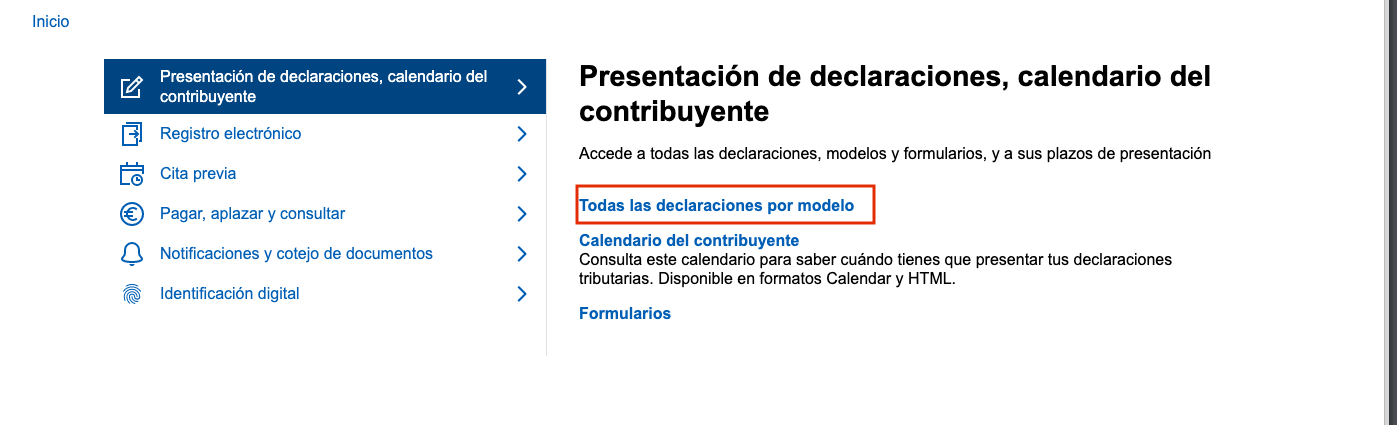 Inicio

Presentación de declaraciones, calendario del contribuyente

Registro electrónico

Cita previa

Pagar, aplazar y consultar

Notificaciones y cotejo de documentos

Identificación digital

Presentación de declaraciones, calendario del contribuyente

Accede a todas las declaraciones, modelos y formularios, y a sus plazos de presentación

Todas las declaraciones por modelo

Calendario del contribuyente
Consulta este calendario para saber cuándo tienes que presentar tus declaraciones tributarias. Disponible en formatos Calendar y HTML.

Formularios